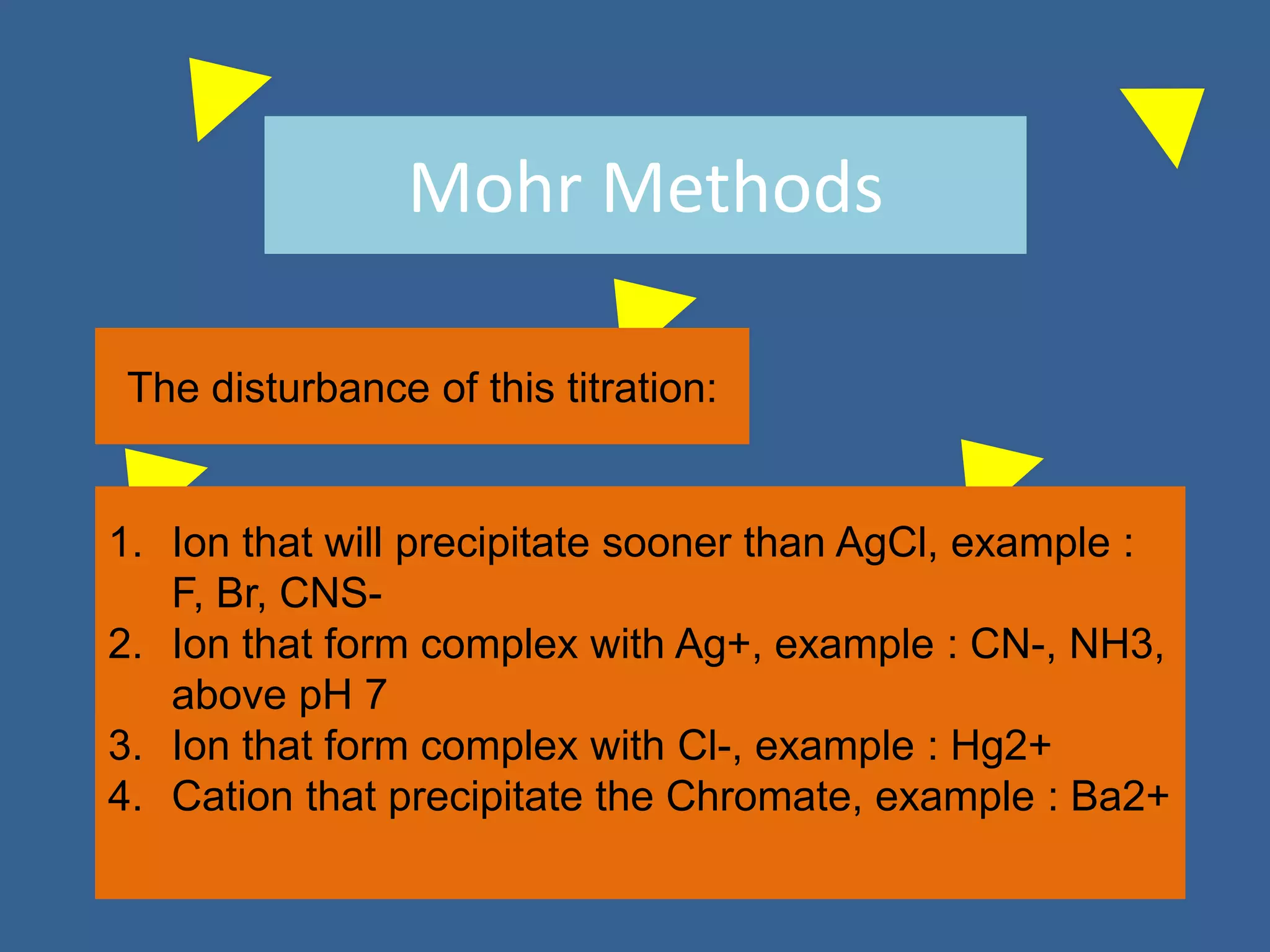 Mohr Methods

The disturbance of this titration:

1. Ion that will precipitate sooner than AgCl, example : F, Br, CNS-
2. Ion that form complex with Ag+, example : CN-, NH3, above pH 7
3. Ion that form complex with Cl-, example : Hg2+
4. Cation that precipitate the Chromate, example : Ba2+